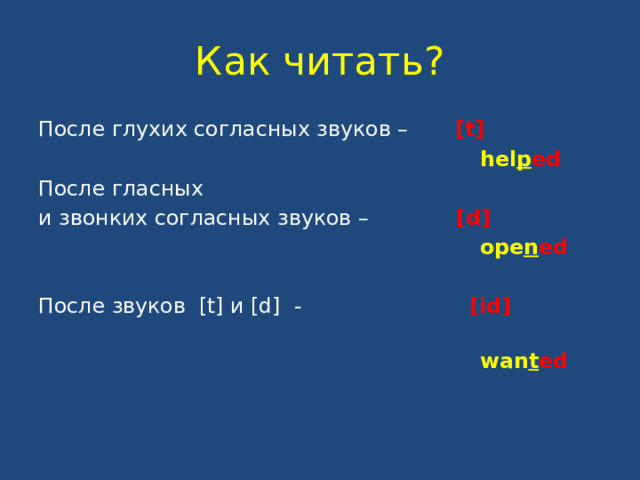 Как читать?

После глухих согласных звуков – [t]

helped

После гласных
и звонких согласных звуков – [d]

opened

После звуков [t] и [d] - [id]

wanted